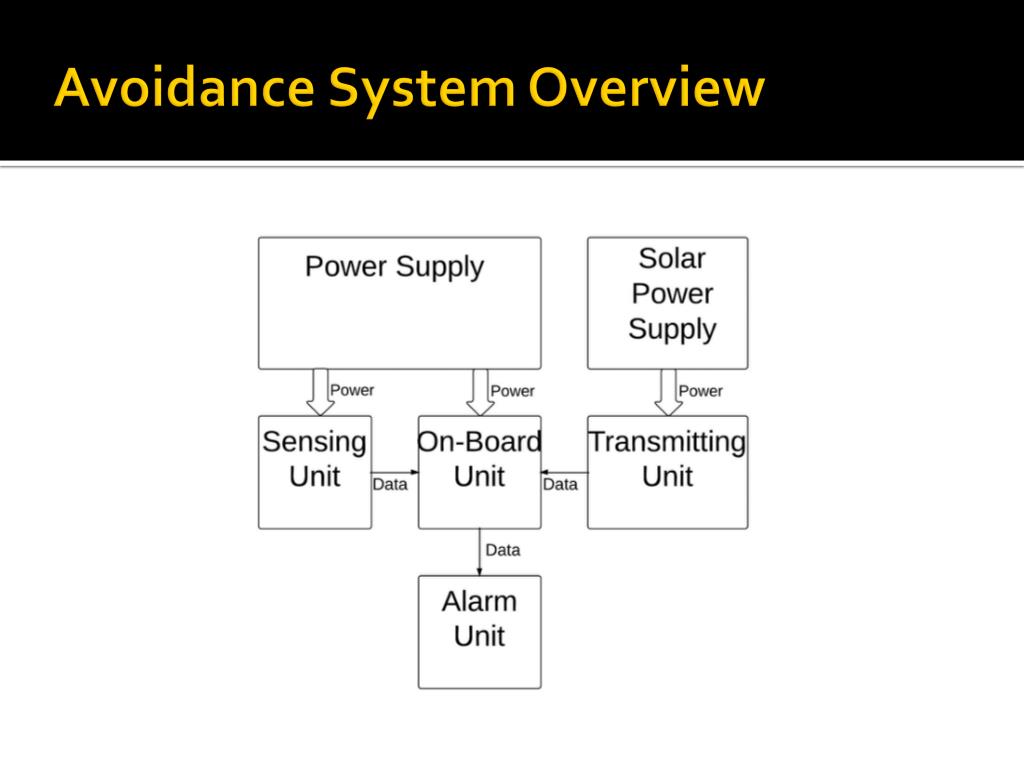 Avoidance System Overview

Power Supply

Solar Power Supply

Power

Power

Power

Sensing Unit

Data

On-Board Unit

Data

Transmitting Unit

Data

Alarm Unit